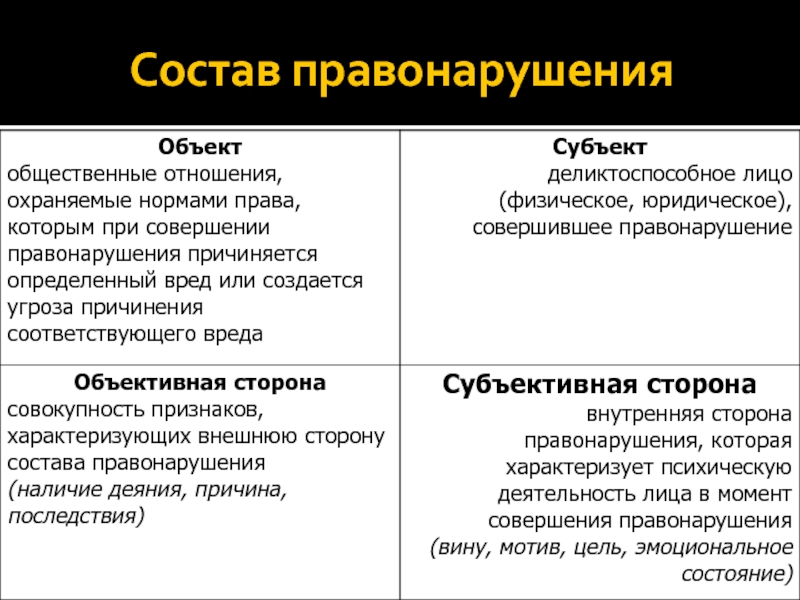 Состав правонарушения

| Объект общественные отношения, охраняемые нормами права, которым при совершении правонарушения причиняется определенный вред или создается угроза причинения соответствующего вреда | Субъект деликтоспособное лицо (физическое, юридическое), совершившее правонарушение |
|---|---|
| Объективная сторона совокупность признаков, характеризующих внешнюю сторону состава правонарушения (наличие деяния, причина, последствия) | Субъективная сторона внутренняя сторона правонарушения, которая характеризует психическую деятельность лица в момент совершения правонарушения (вину, мотив, цель, эмоциональное состояние) |